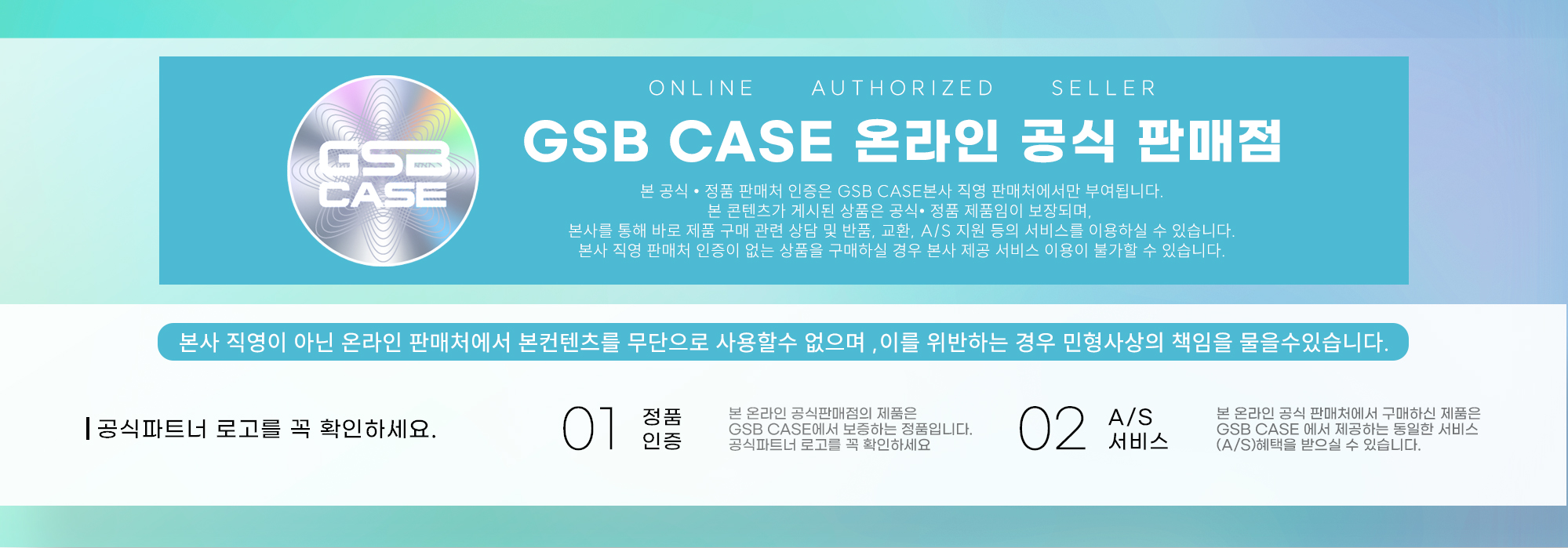 GSB CASE

ONLINE AUTHORIZED SELLER

GSB CASE 온라인 공식 판매점

본 공식 • 정품 판매처 인증은 GSB CASE본사 직영 판매처에서만 부여됩니다.
본 콘텐츠가 게시된 상품은 공식• 정품 제품임이 보장되며,
본사를 통해 바로 제품 구매 관련 상담 및 반품, 교환, A/S 지원 등의 서비스를 이용하실 수 있습니다.
본사 직영 판매처 인증이 없는 상품을 구매하실 경우 본사 제공 서비스 이용이 불가할 수 있습니다.

본사 직영이 아닌 온라인 판매처에서 본컨텐츠를 무단으로 사용할수 없으며 ,이를 위반하는 경우 민형사상의 책임을 물을수있습니다.

공식파트너 로고를 꼭 확인하세요.

01 정품 인증

본 온라인 공식판매점의 제품은
GSB CASE에서 보증하는 정품입니다.
공식파트너 로고를 꼭 확인하세요

02 A/S 서비스

본 온라인 공식 판매처에서 구매하신 제품은
GSB CASE 에서 제공하는 동일한 서비스
(A/S)혜택을 받으실 수 있습니다.